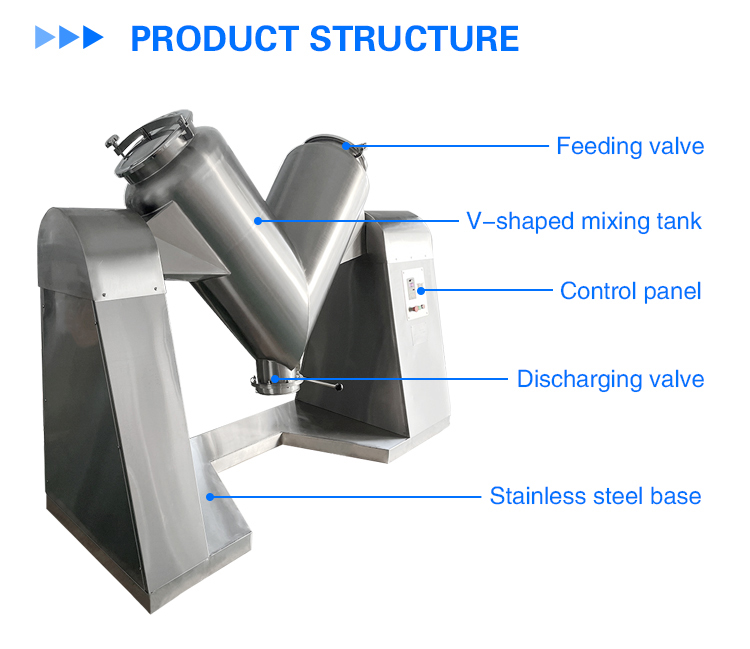 PRODUCT STRUCTURE

Feeding valve

V–shaped mixing tank

Control panel

Discharging valve

Stainless steel base